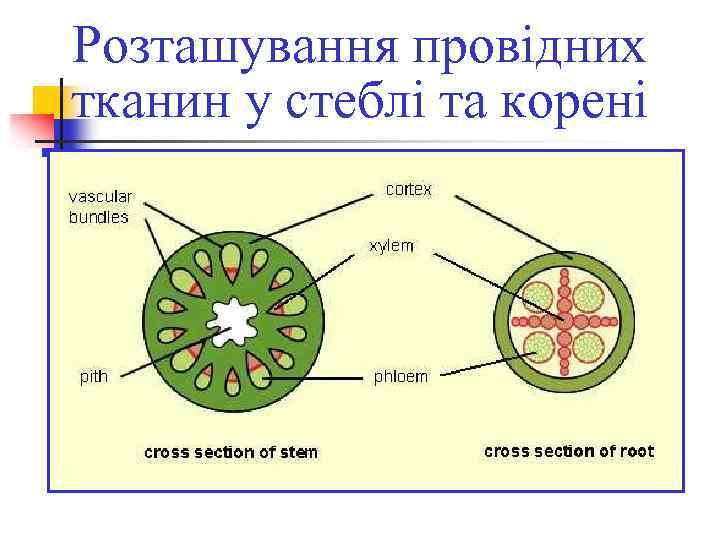 Розташування провідних тканин у стеблі та корені

vascular bundles

cortex

xylem

pith

phloem

cross section of stem

cross section of root